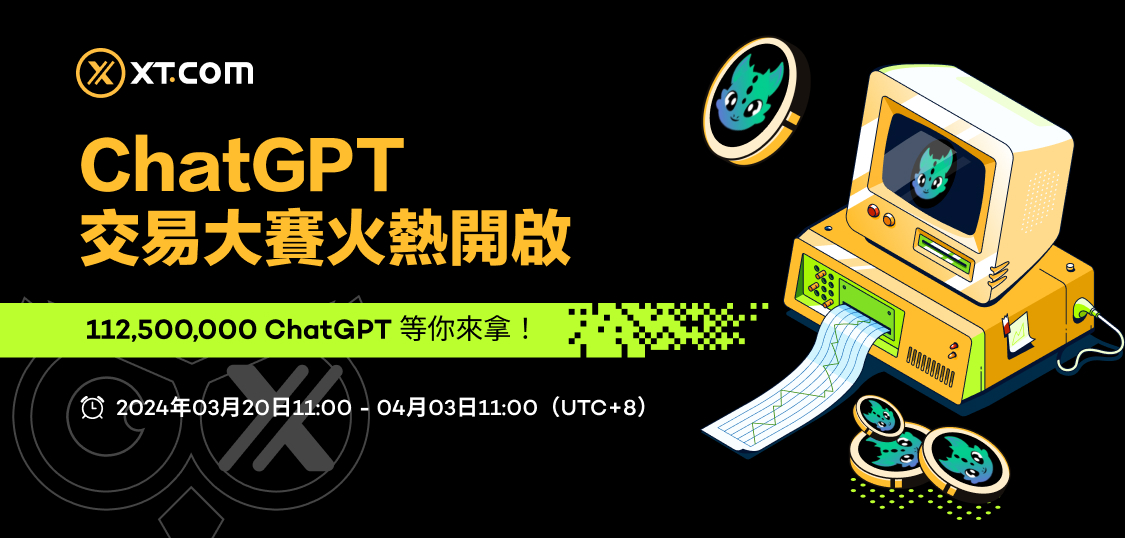 XT.COM

ChatGPT
交易大賽火熱開啟

112,500,000 ChatGPT 等你來拿！

2024年03月20日11:00 - 04月03日11:00（UTC+8）